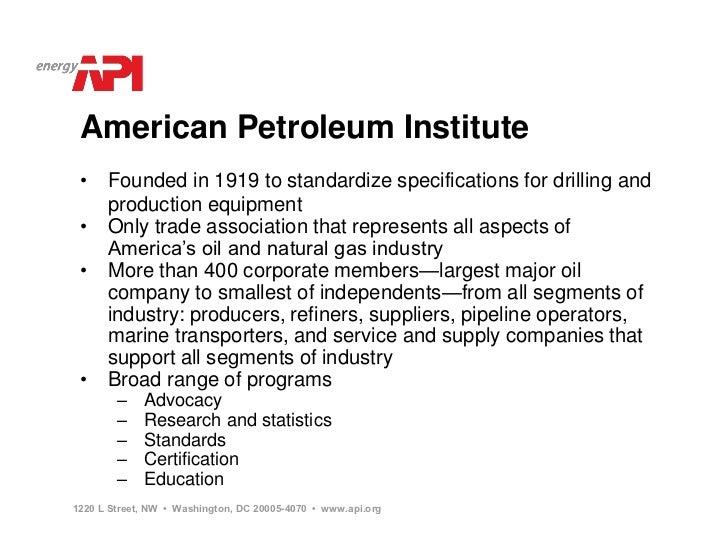 energy API

American Petroleum Institute

• Founded in 1919 to standardize specifications for drilling and production equipment
• Only trade association that represents all aspects of America's oil and natural gas industry
• More than 400 corporate members—largest major oil company to smallest of independents—from all segments of industry: producers, refiners, suppliers, pipeline operators, marine transporters, and service and supply companies that support all segments of industry
• Broad range of programs
– Advocacy
– Research and statistics
– Standards
– Certification
– Education

1220 L Street, NW • Washington, DC 20005-4070 • www.api.org